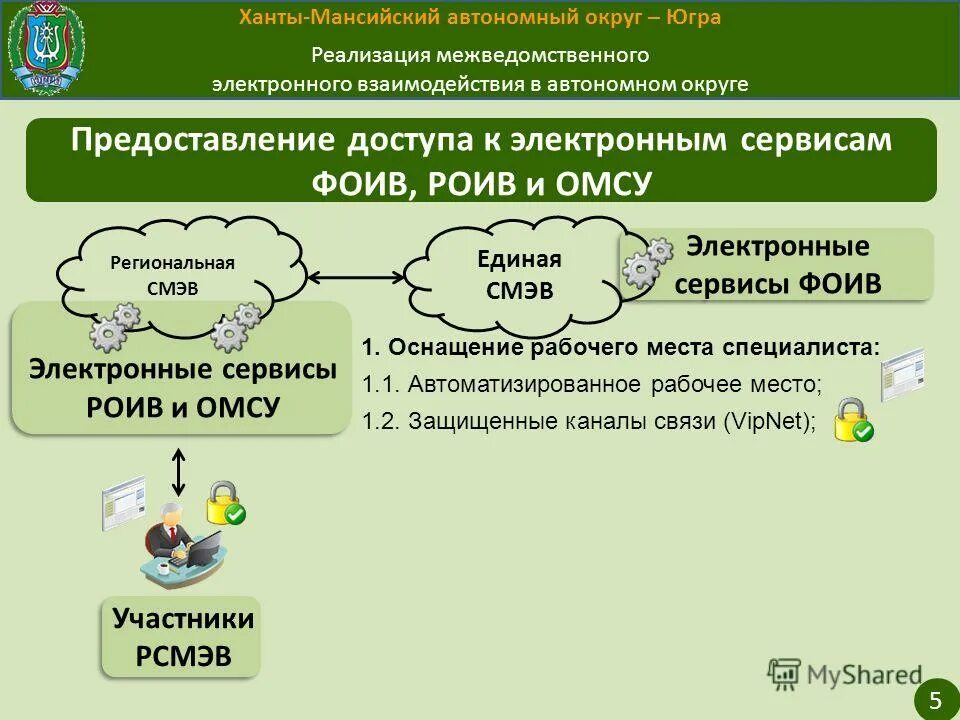 Ханты-Мансийский автономный округ – Югра

Реализация межведомственного электронного взаимодействия в автономном округе

Предоставление доступа к электронным сервисам ФОИВ, РОИВ и ОМСУ

Региональная СМЭВ

Единая СМЭВ

Электронные сервисы ФОИВ

Электронные сервисы РОИВ и ОМСУ

1. Оснащение рабочего места специалиста:

1.1. Автоматизированное рабочее место;

1.2. Защищенные каналы связи (VipNet);

Участники РСМЭВ

MyShared

5